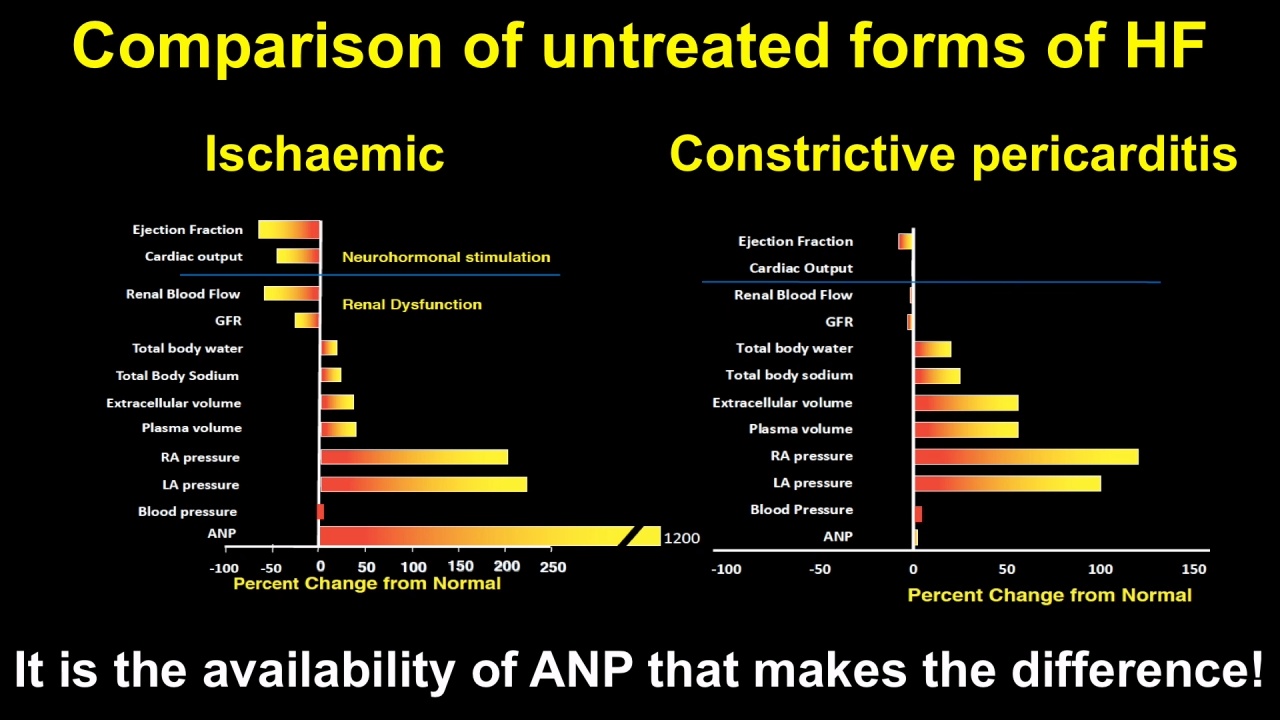 Comparison of untreated forms of HF

Ischaemic

Ejection Fraction
Cardiac output
Neurohormonal stimulation
Renal Blood Flow
Renal Dysfunction
GFR
Total body water
Total Body Sodium
Extracellular volume
Plasma volume
RA pressure
LA pressure
Blood pressure
ANP
1200
-100 -50 0 50 100 150 200 250
Percent Change from Normal

Constrictive pericarditis

Ejection Fraction
Cardiac Output
Renal Blood Flow
GFR
Total body water
Total body sodium
Extracellular volume
Plasma volume
RA pressure
LA pressure
Blood Pressure
ANP
-100 -50 0 50 100 150
Percent Change from Normal

It is the availability of ANP that makes the difference!